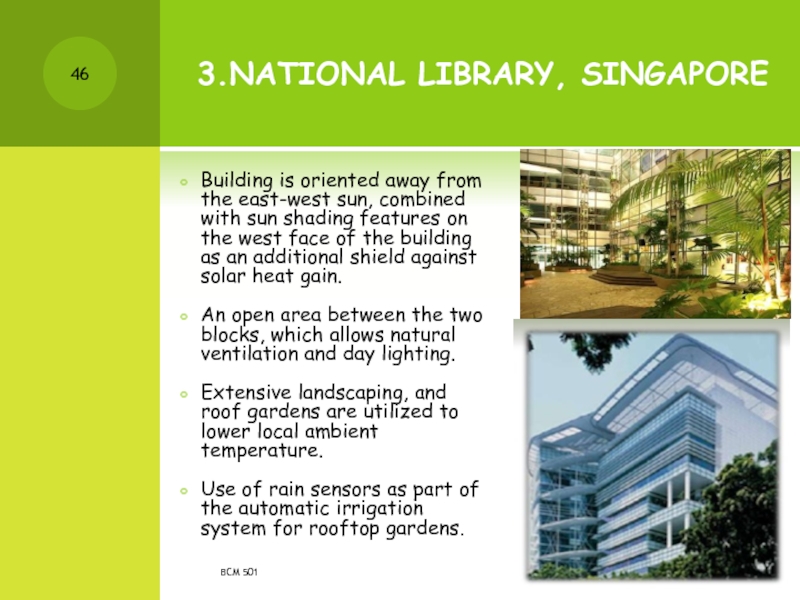 46

3.NATIONAL LIBRARY, SINGAPORE

Building is oriented away from the east-west sun, combined with sun shading features on the west face of the building as an additional shield against solar heat gain.

An open area between the two blocks, which allows natural ventilation and day lighting.

Extensive landscaping, and roof gardens are utilized to lower local ambient temperature.

Use of rain sensors as part of the automatic irrigation system for rooftop gardens.

BCM 501